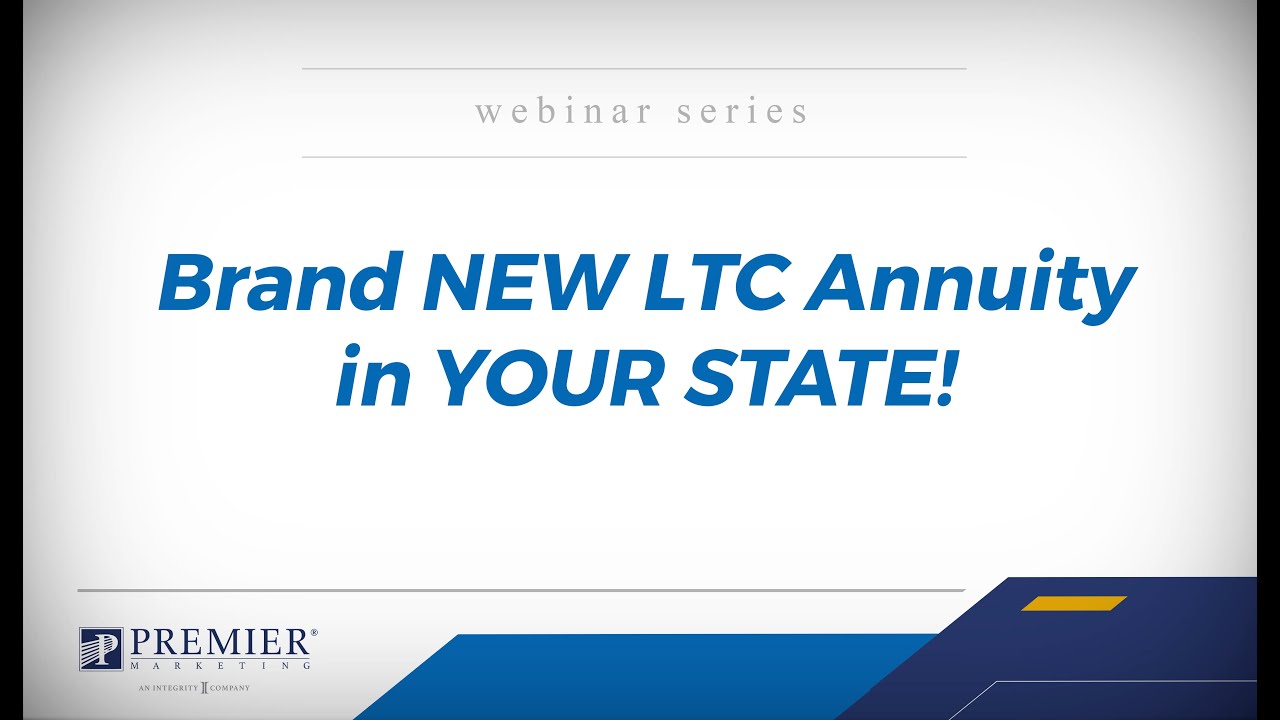 webinar series

Brand NEW LTC Annuity in YOUR STATE!

PREMIER®
MARKETING
AN INTEGRITY COMPANY